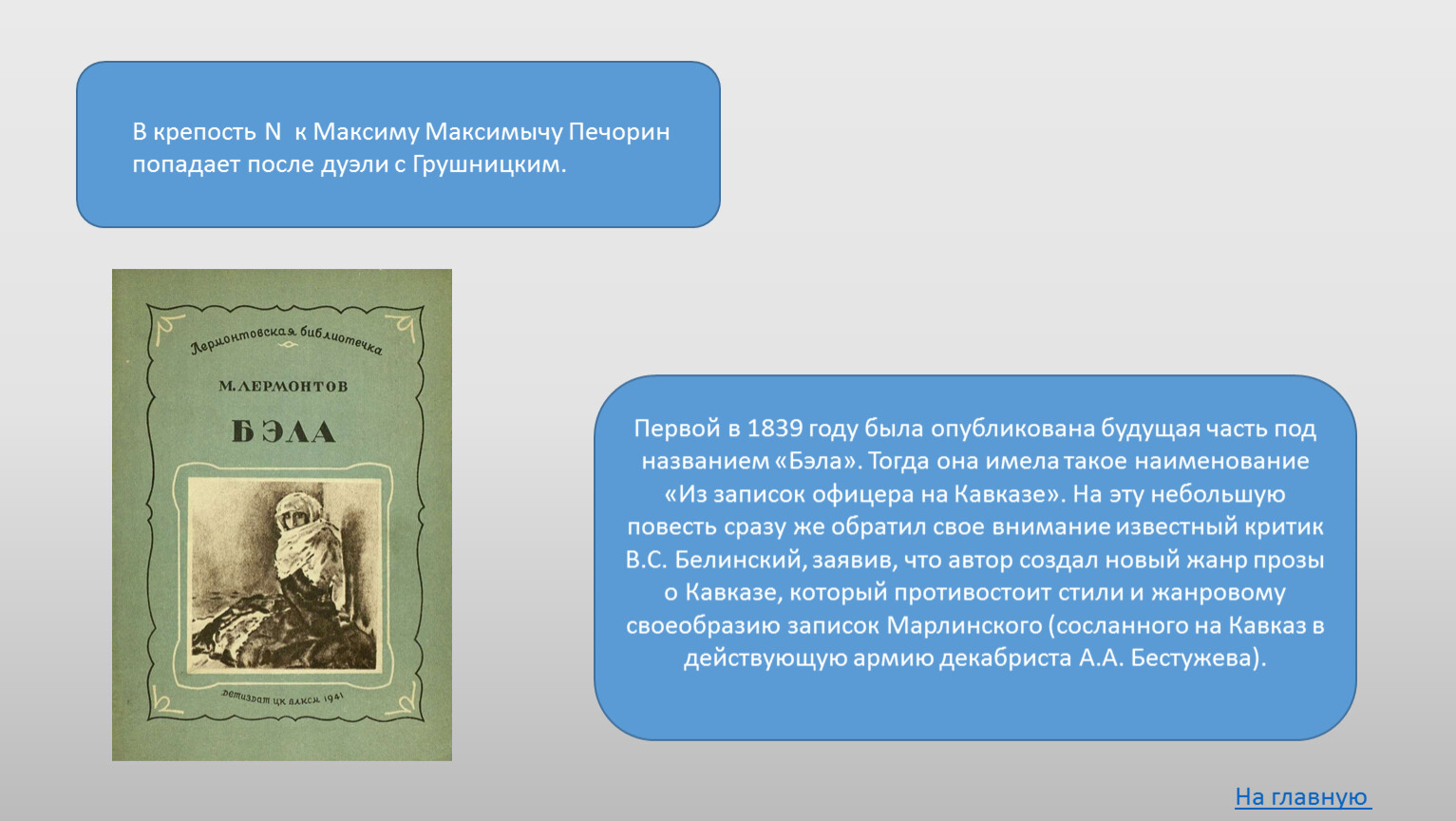 В крепость N к Максиму Максимычу Печорин попадает после дуэли с Грушницким.

Лермонтовская библиотечка

М. ЛЕРМОНТОВ

БЭЛА

Детиздат ЦК ВЛКСМ 1941

Первой в 1839 году была опубликована будущая часть под названием «Бэла». Тогда она имела такое наименование «Из записок офицера на Кавказе». На эту небольшую повесть сразу же обратил свое внимание известный критик В.С. Белинский, заявив, что автор создал новый жанр прозы о Кавказе, который противостоит стили и жанровому своеобразию записок Марлинского (сосланного на Кавказ в действующую армию декабриста А.А. Бестужева).

На главную